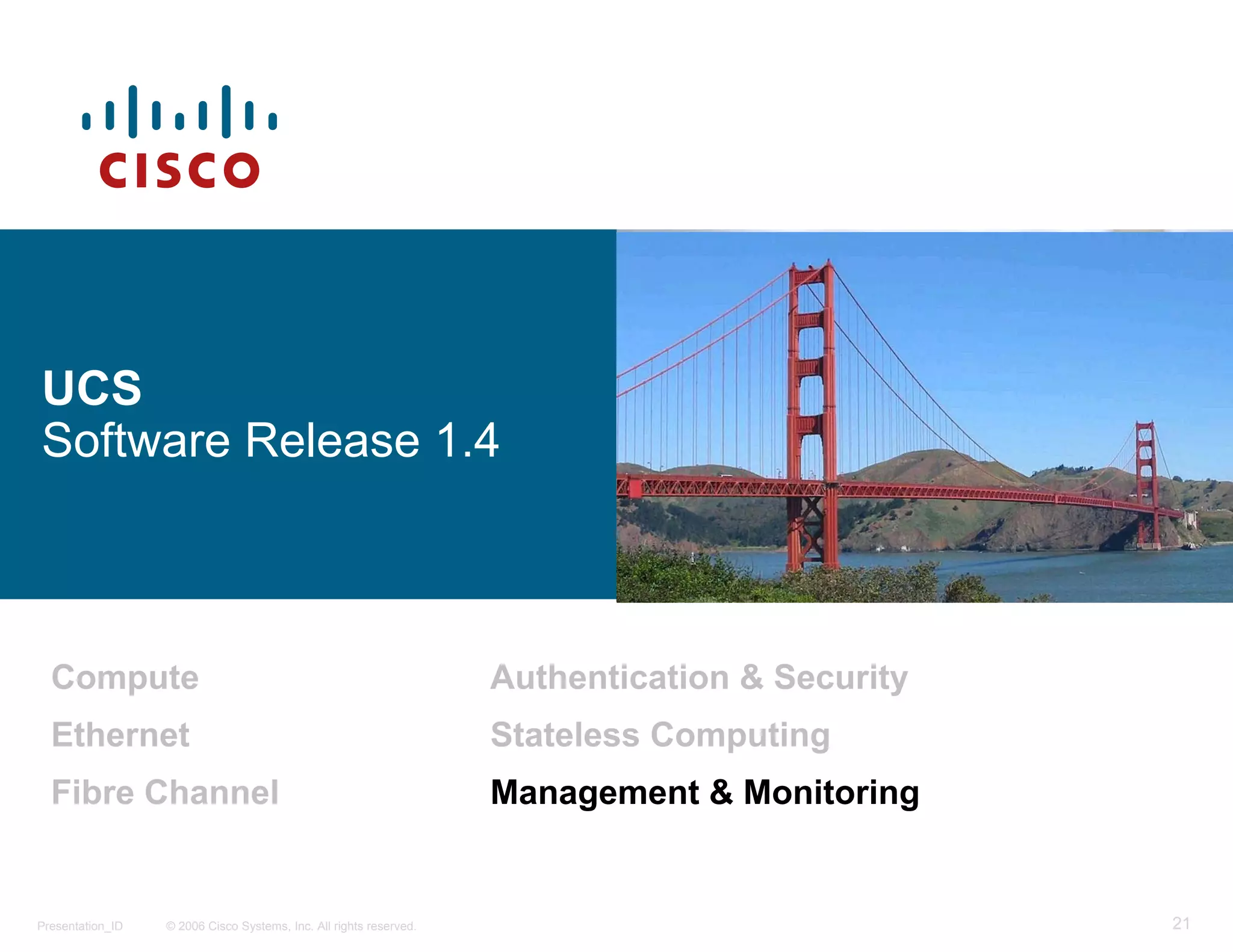 CISCO

UCS
Software Release 1.4

Compute
Ethernet
Fibre Channel

Authentication & Security
Stateless Computing
Management & Monitoring

Presentation_ID © 2006 Cisco Systems, Inc. All rights reserved. 21